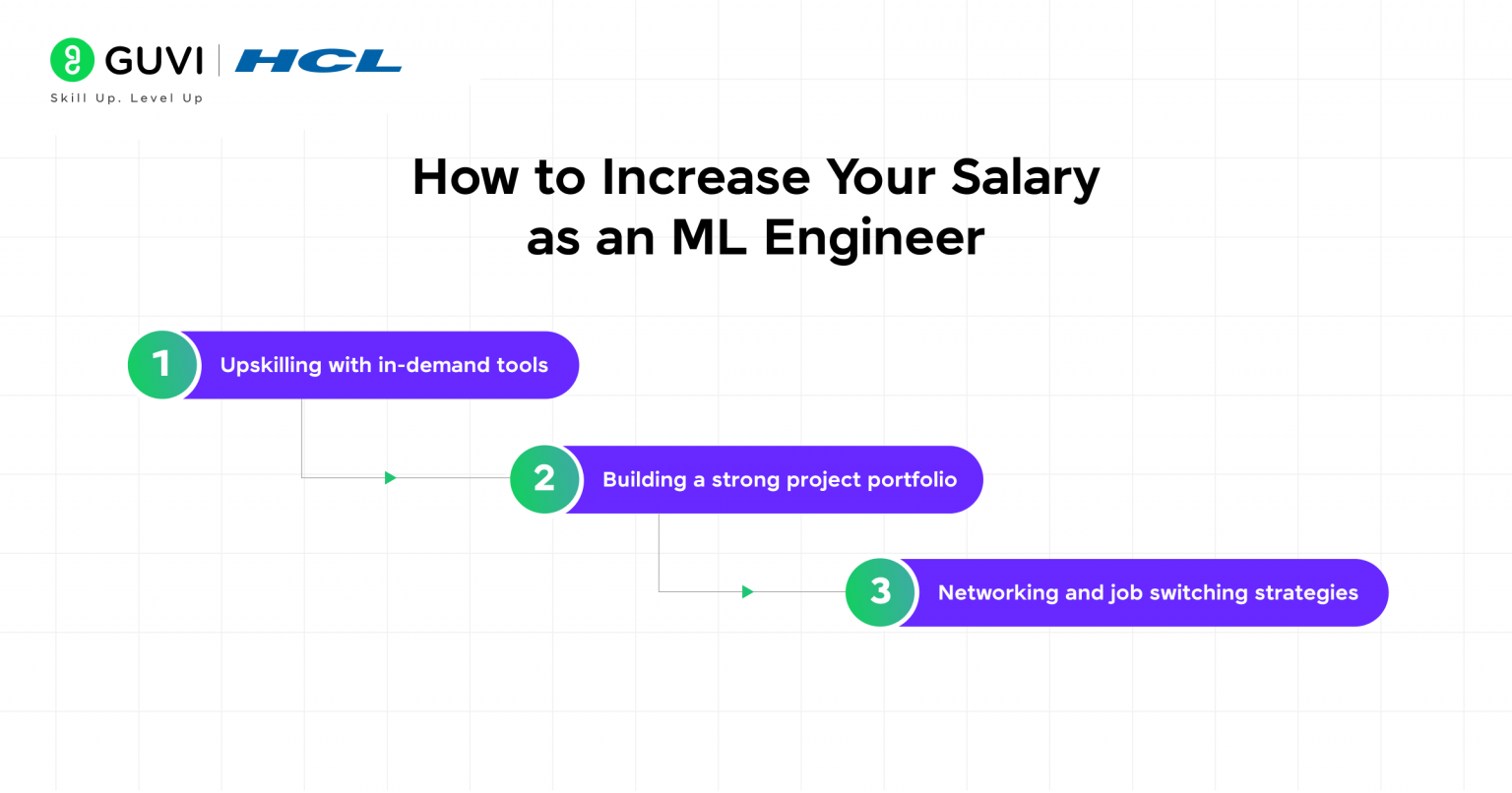 GUVI | HCL
Skill Up. Level Up

How to Increase Your Salary as an ML Engineer

1 Upskilling with in-demand tools

2 Building a strong project portfolio

3 Networking and job switching strategies